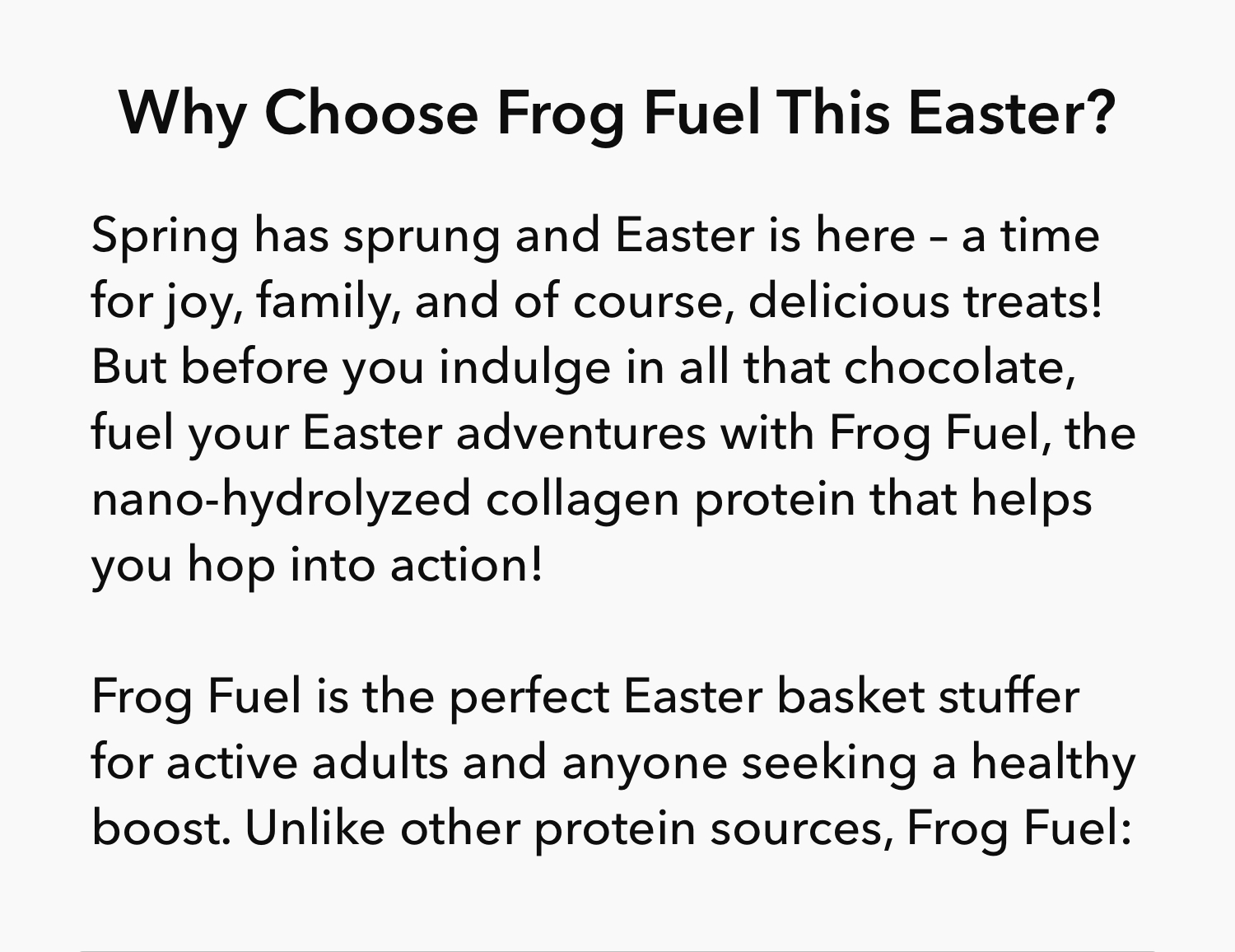 Why Choose Frog Fuel This Easter?

Spring has sprung and Easter is here – a time for joy, family, and of course, delicious treats! But before you indulge in all that chocolate, fuel your Easter adventures with Frog Fuel, the nano-hydrolyzed collagen protein that helps you hop into action!

Frog Fuel is the perfect Easter basket stuffer for active adults and anyone seeking a healthy boost. Unlike other protein sources, Frog Fuel: